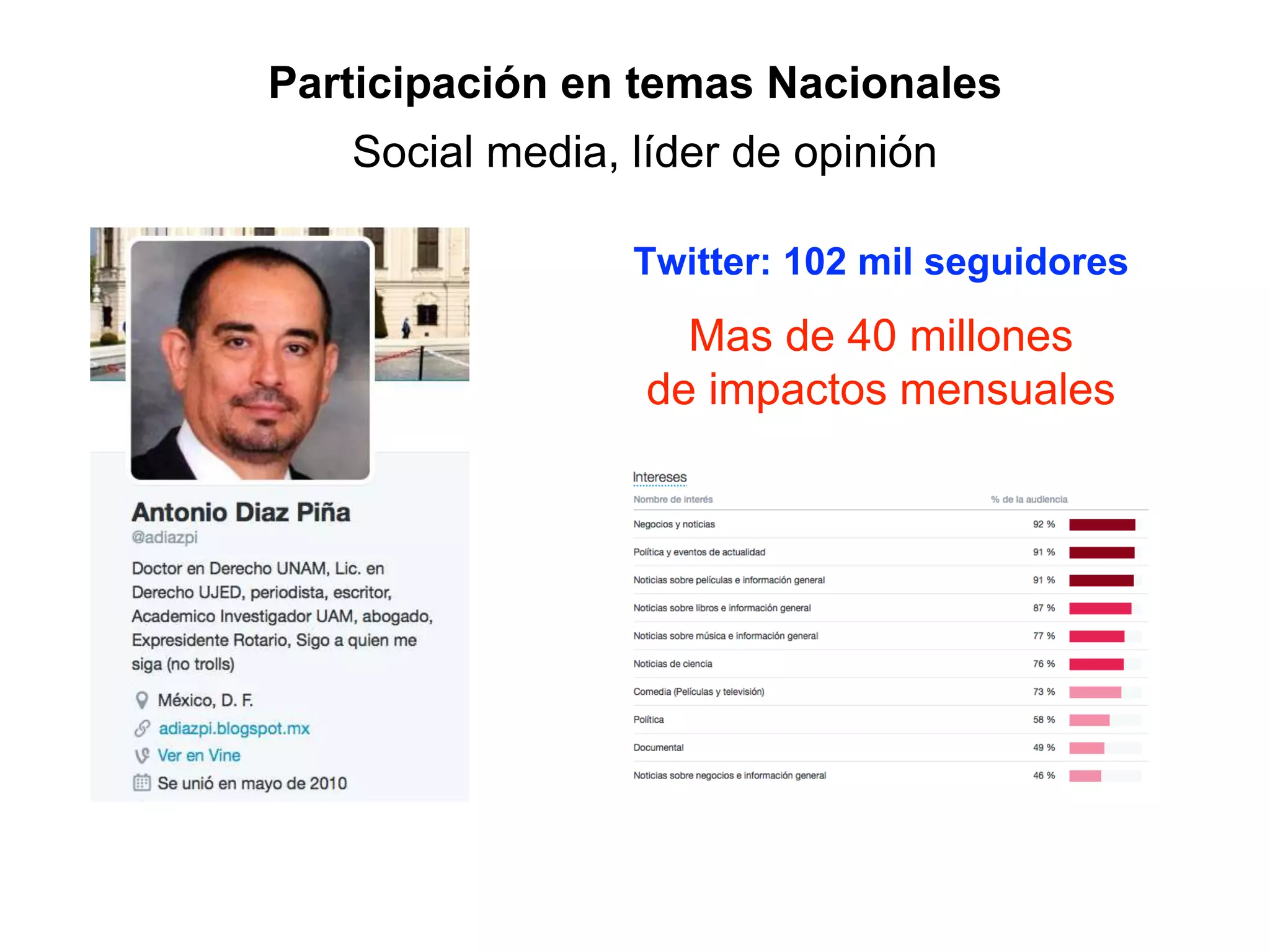 Participación en temas Nacionales

Social media, líder de opinión

Antonio Diaz Piña
@adiazpi

Doctor en Derecho UNAM, Lic. en Derecho UJED, periodista, escritor, Academico Investigador UAM, abogado, Expresidente Rotario, Sigo a quien me siga (no trolls)

México, D. F.
adiazpi.blogspot.mx
Ver en Vine
Se unió en mayo de 2010

Twitter: 102 mil seguidores

Mas de 40 millones de impactos mensuales

Intereses

| Nombre de interés | % de la audiencia |
|---|---|
| Negocios y noticias | 92 % |
| Política y eventos de actualidad | 91 % |
| Noticias sobre películas e información general | 91 % |
| Noticias sobre libros e información general | 87 % |
| Noticias sobre música e información general | 77 % |
| Noticias de ciencia | 76 % |
| Comedia (Películas y televisión) | 73 % |
| Política | 58 % |
| Documental | 49 % |
| Noticias sobre negocios e información general | 46 % |